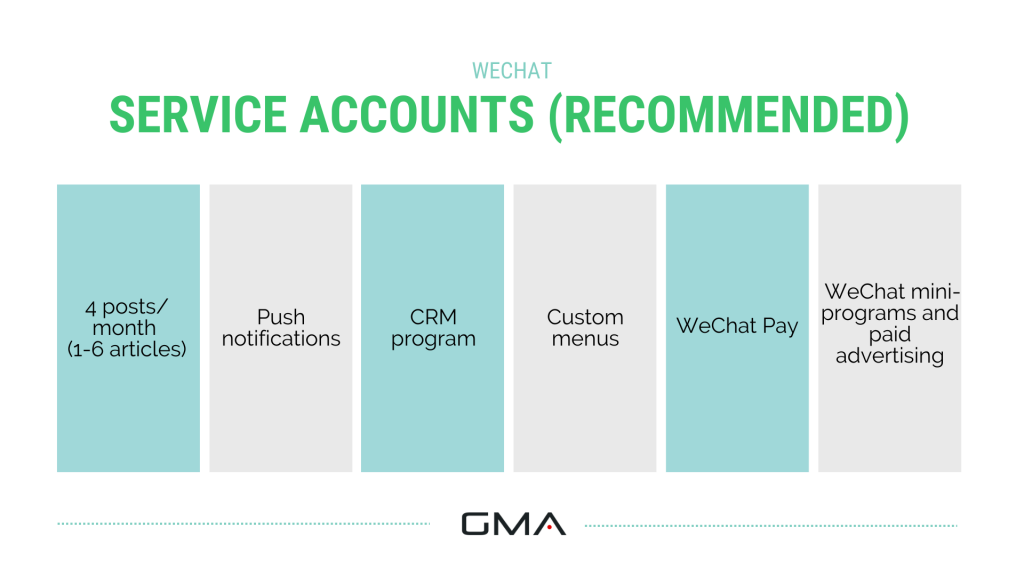 WECHAT

SERVICE ACCOUNTS (RECOMMENDED)

4 posts/ month (1-6 articles)

Push notifications

CRM program

Custom menus

WeChat Pay

WeChat mini-programs and paid advertising

GMA